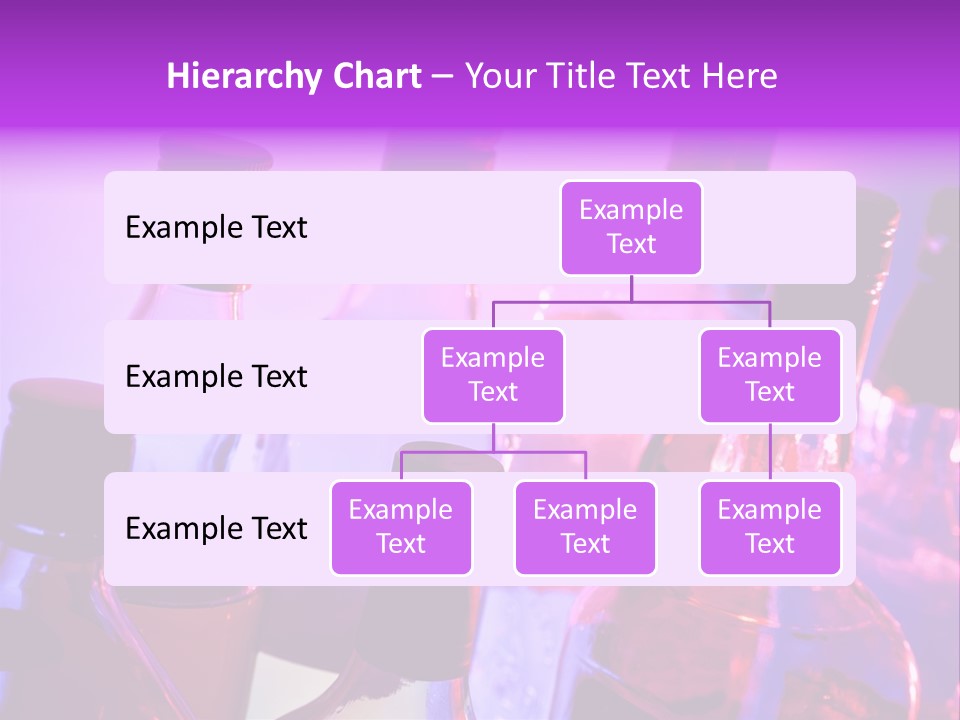 Hierarchy Chart – Your Title Text Here

Example Text

Example Text

Example Text

Example Text

Example Text

Example Text

Example Text

Example Text

Example Text